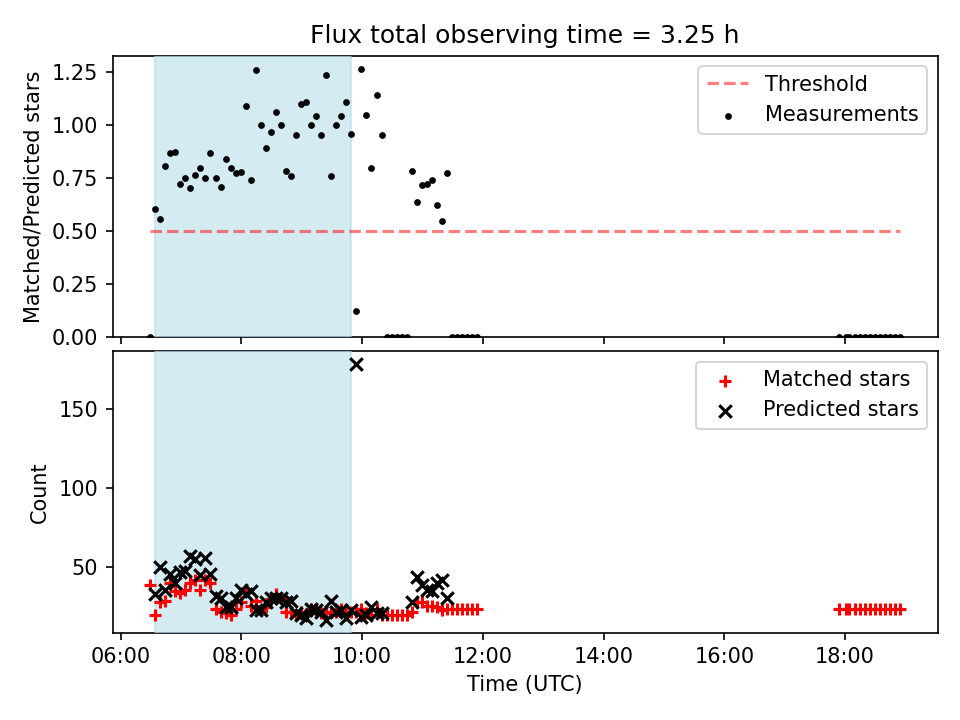 Flux total observing time = 3.25 h

Matched/Predicted stars

1.25
1.00
0.75
0.50
0.25
0.00

Threshold
Measurements

Count

150
100
50

Matched stars
Predicted stars

06:00
08:00
10:00
12:00
14:00
16:00
18:00

Time (UTC)